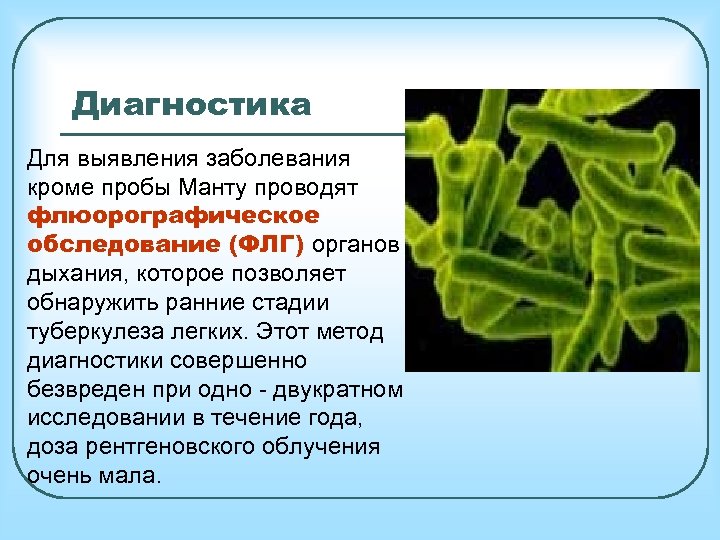 Диагностика

Для выявления заболевания кроме пробы Манту проводят флюорографическое обследование (ФЛГ) органов дыхания, которое позволяет обнаружить ранние стадии туберкулеза легких. Этот метод диагностики совершенно безвреден при одно - двукратном исследовании в течение года, доза рентгеновского облучения очень мала.